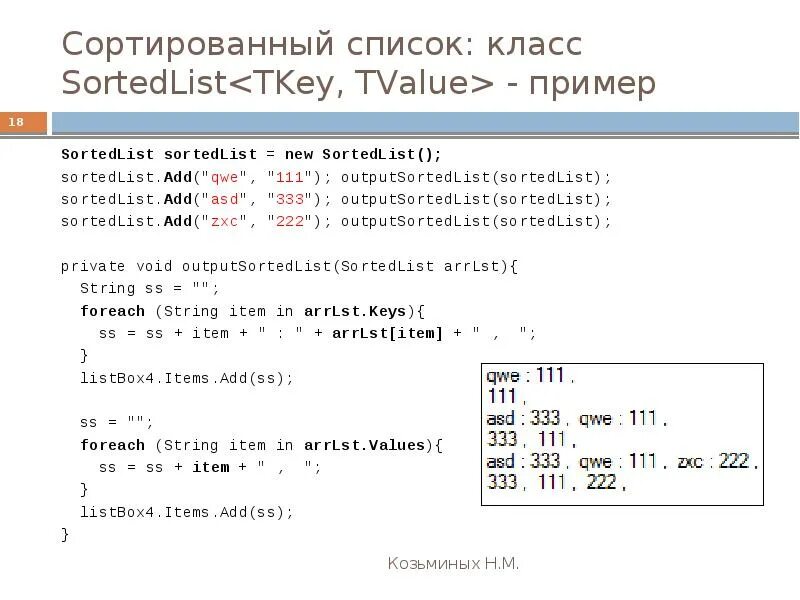 Сортированный список: класс SortedList<TKey, TValue> - пример

18

SortedList sortedList = new SortedList();
sortedList.Add("qwe", "111"); outputSortedList(sortedList);
sortedList.Add("asd", "333"); outputSortedList(sortedList);
sortedList.Add("zxc", "222"); outputSortedList(sortedList);

private void outputSortedList(SortedList arrLst){
  String ss = "";
  foreach (String item in arrLst.Keys){
    ss = ss + item + " : " + arrLst[item] + " ,  ";
  }
  listBox4.Items.Add(ss);

  ss = "";
  foreach (String item in arrLst.Values){
    ss = ss + item + " ,  ";
  }
  listBox4.Items.Add(ss);
}

qwe : 111 ,
111 ,
asd : 333 , qwe : 111 ,
333 , 111 ,
asd : 333 , qwe : 111 , zxc : 222 ,
333 , 111 , 222 ,

Козьминых Н.М.